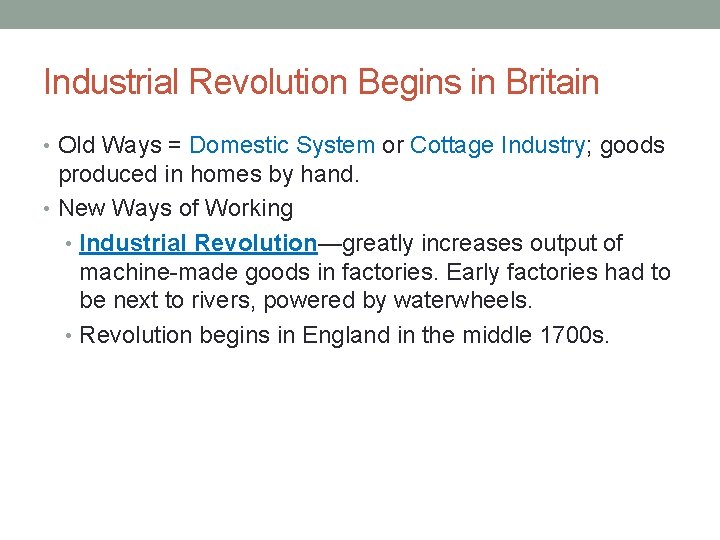 Industrial Revolution Begins in Britain

• Old Ways = Domestic System or Cottage Industry; goods produced in homes by hand.
• New Ways of Working
  • Industrial Revolution—greatly increases output of machine-made goods in factories. Early factories had to be next to rivers, powered by waterwheels.
  • Revolution begins in England in the middle 1700s.